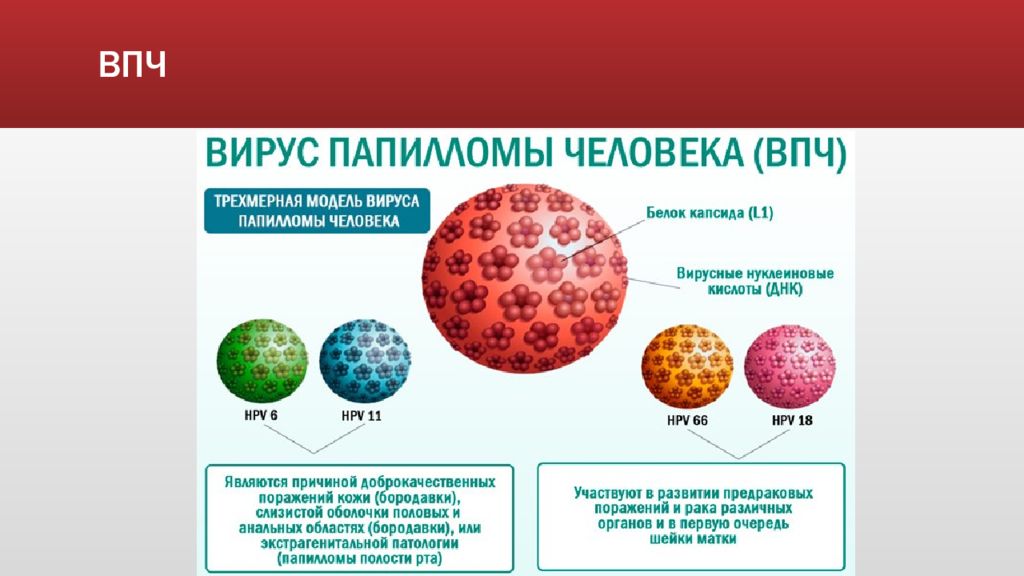 ВПЧ

ВИРУС ПАПИЛЛОМЫ ЧЕЛОВЕКА (ВПЧ)

ТРЕХМЕРНАЯ МОДЕЛЬ ВИРУСА ПАПИЛЛОМЫ ЧЕЛОВЕКА

Белок капсида (L1)

Вирусные нуклеиновые кислоты (ДНК)

HPV 6

HPV 11

HPV 66

HPV 18

Являются причиной доброкачественных поражений кожи (бородавки), слизистой оболочки половых и анальных областях (бородавки), или экстрагенитальной патологии (папилломы полости рта)

Участвуют в развитии предраковых поражений и рака различных органов и в первую очередь шейки матки